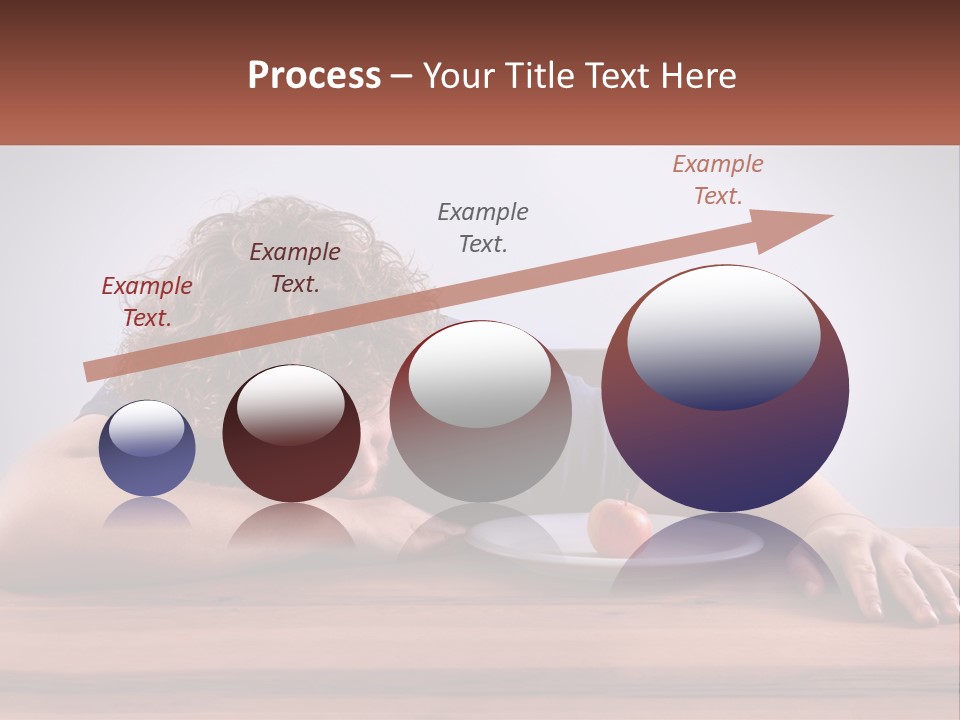 Process – Your Title Text Here

Example Text.

Example Text.

Example Text.

Example Text.